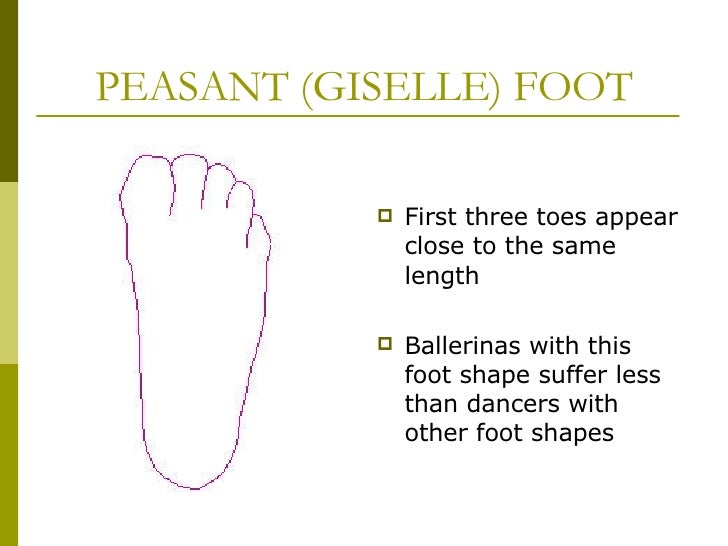 PEASANT (GISELLE) FOOT

First three toes appear close to the same length

Ballerinas with this foot shape suffer less than dancers with other foot shapes